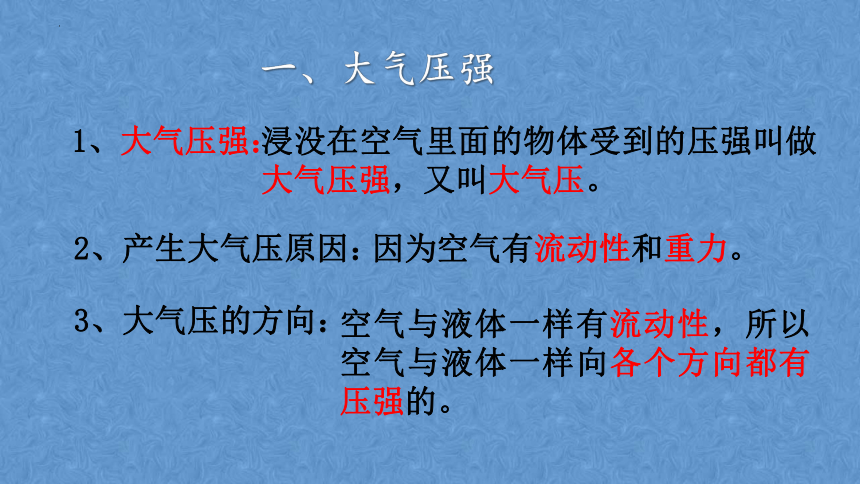 一、大气压强

1、大气压强:浸没在空气里面的物体受到的压强叫做大气压强，又叫大气压。

2、产生大气压原因：因为空气有流动性和重力。

3、大气压的方向：空气与液体一样有流动性，所以空气与液体一样向各个方向都有压强的。